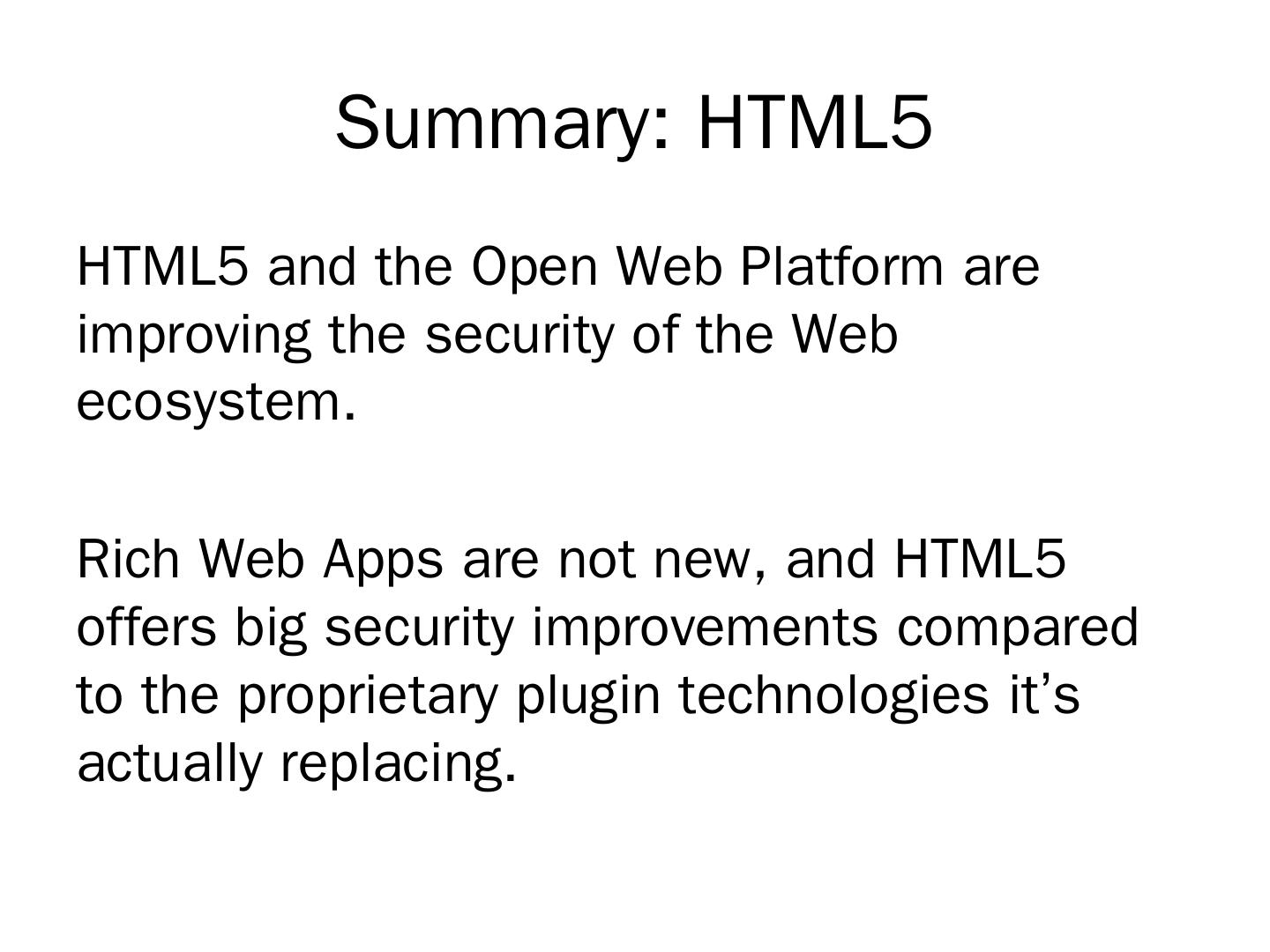 Summary: HTML5

HTML5 and the Open Web Platform are improving the security of the Web ecosystem.

Rich Web Apps are not new, and HTML5 offers big security improvements compared to the proprietary plugin technologies it’s actually replacing.